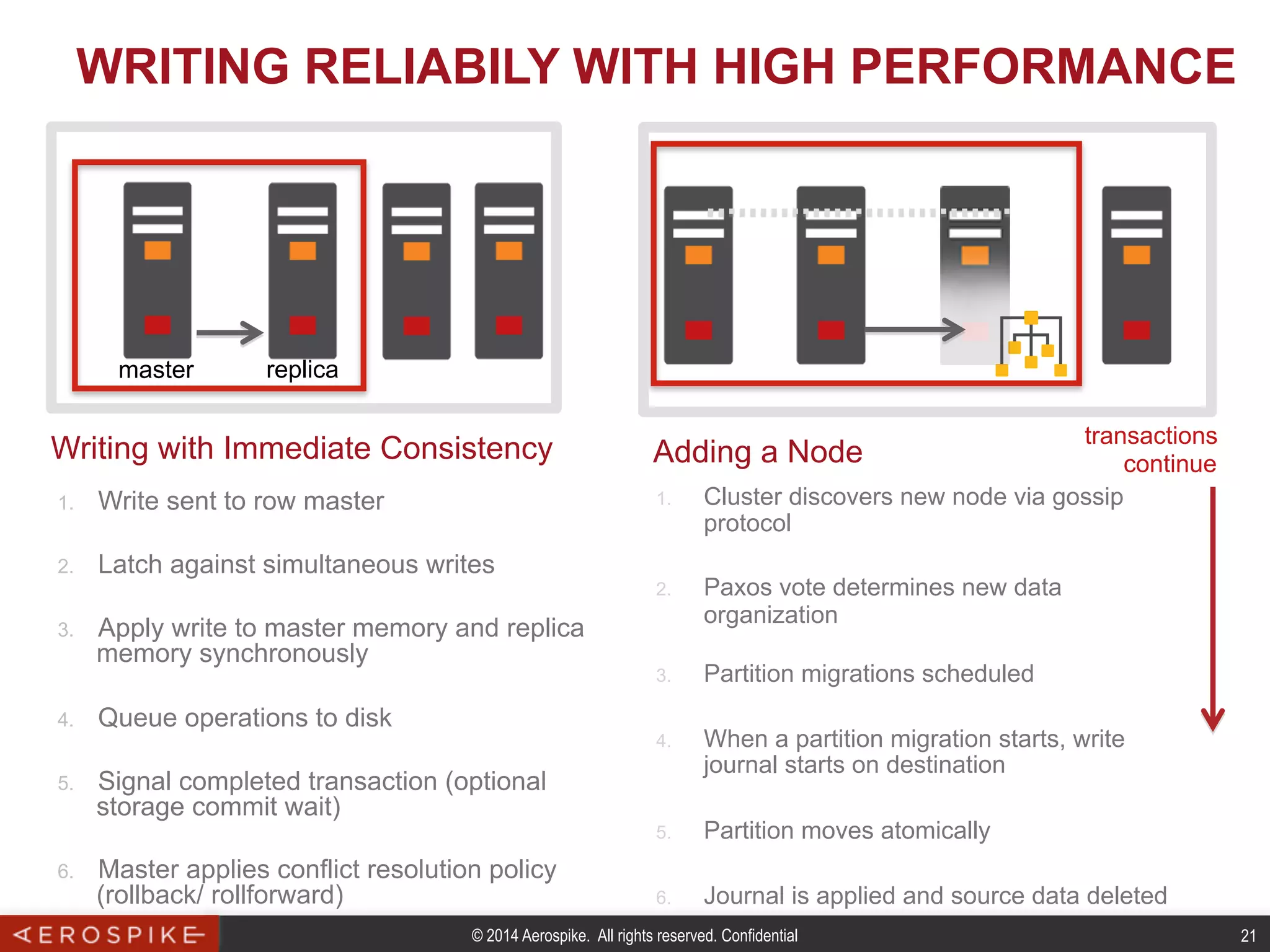 WRITING RELIABILY WITH HIGH PERFORMANCE

master replica

Writing with Immediate Consistency

1. Write sent to row master

2. Latch against simultaneous writes

3. Apply write to master memory and replica memory synchronously

4. Queue operations to disk

5. Signal completed transaction (optional storage commit wait)

6. Master applies conflict resolution policy (rollback/ rollforward)

Adding a Node

transactions continue

1. Cluster discovers new node via gossip protocol

2. Paxos vote determines new data organization

3. Partition migrations scheduled

4. When a partition migration starts, write journal starts on destination

5. Partition moves atomically

6. Journal is applied and source data deleted

AEROSPIKE

© 2014 Aerospike. All rights reserved. Confidential

21